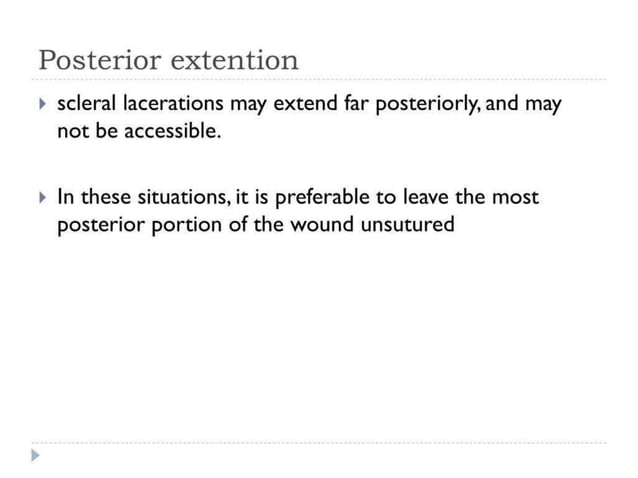 Posterior extention

scleral lacerations may extend far posteriorly, and may not be accessible.

In these situations, it is preferable to leave the most posterior portion of the wound unsutured